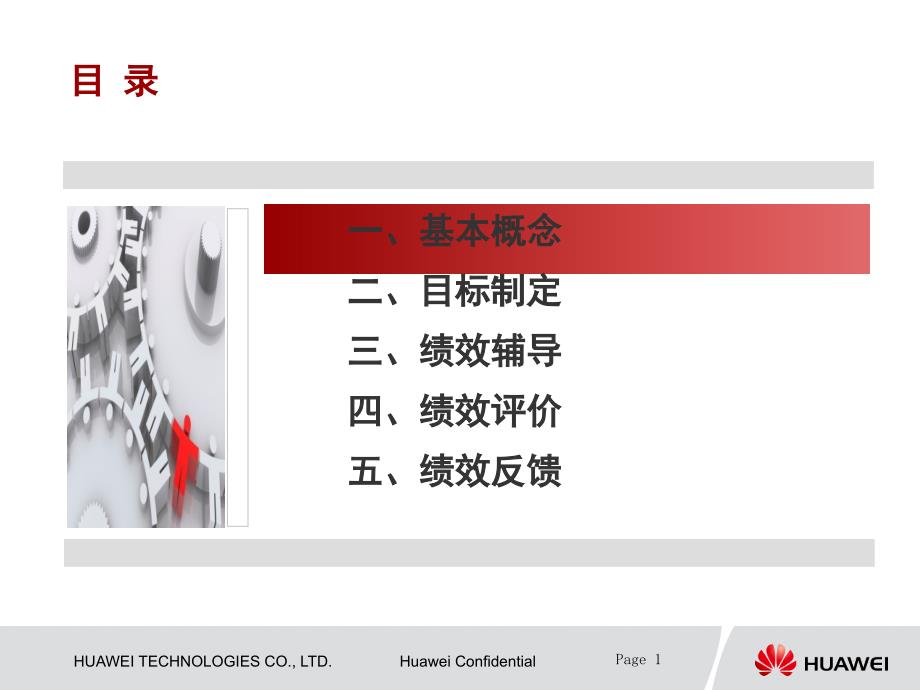 目 录

一、基本概念
二、目标制定
三、绩效辅导
四、绩效评价
五、绩效反馈

HUAWEI TECHNOLOGIES CO., LTD. Huawei Confidential Page 1

HUAWEI